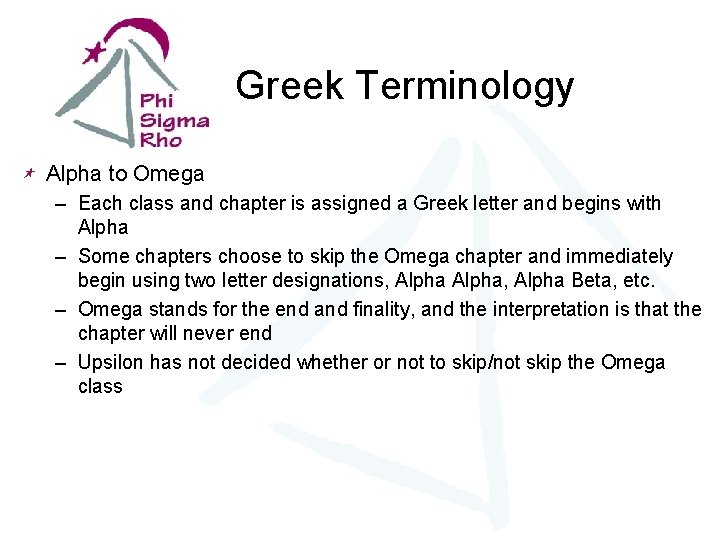 Phi
Sigma
Rho

Greek Terminology

Alpha to Omega

– Each class and chapter is assigned a Greek letter and begins with Alpha

– Some chapters choose to skip the Omega chapter and immediately begin using two letter designations, Alpha Alpha, Alpha Beta, etc.

– Omega stands for the end and finality, and the interpretation is that the chapter will never end

– Upsilon has not decided whether or not to skip/not skip the Omega class